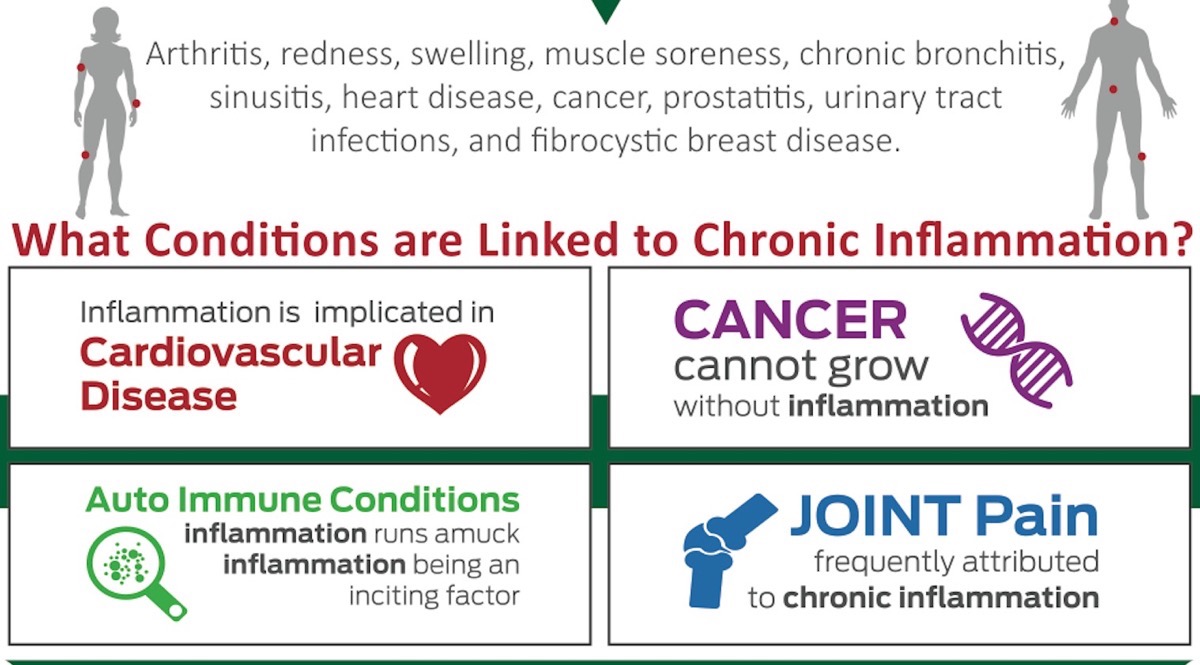 Arthritis, redness, swelling, muscle soreness, chronic bronchitis, sinusitis, heart disease, cancer, prostatitis, urinary tract infections, and fibrocystic breast disease.

What Conditions are Linked to Chronic Inflammation?

Inflammation is implicated in Cardiovascular Disease

CANCER cannot grow without inflammation

Auto Immune Conditions inflammation runs amuck inflammation being an inciting factor

JOINT Pain frequently attributed to chronic inflammation